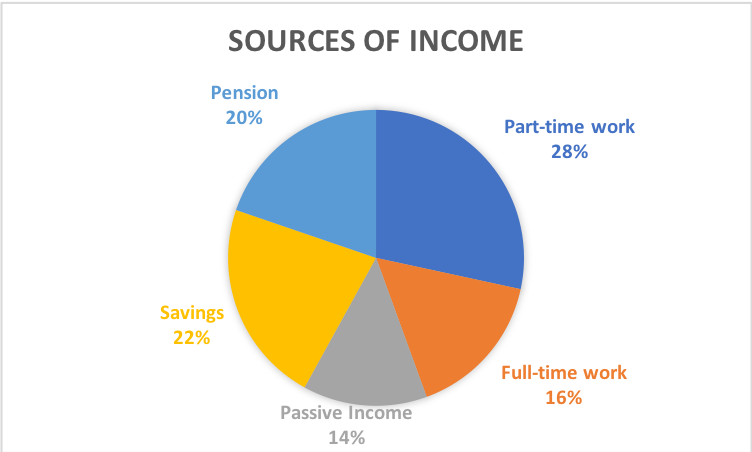 SOURCES OF INCOME

Pension
20%

Part-time work
28%

Savings
22%

Full-time work
16%

Passive Income
14%